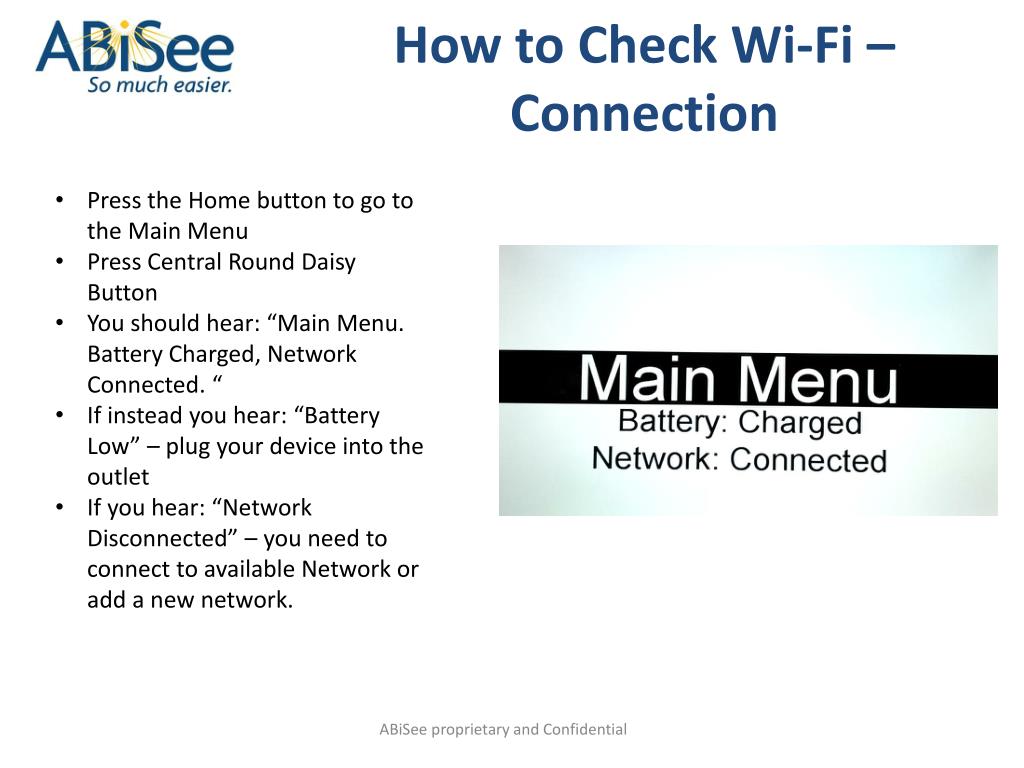 ABiSee
So much easier.

How to Check Wi-Fi – Connection

• Press the Home button to go to the Main Menu
• Press Central Round Daisy Button
• You should hear: “Main Menu. Battery Charged, Network Connected. “
• If instead you hear: “Battery Low” – plug your device into the outlet
• If you hear: “Network Disconnected” – you need to connect to available Network or add a new network.

Main Menu
Battery: Charged
Network: Connected

ABiSee proprietary and Confidential